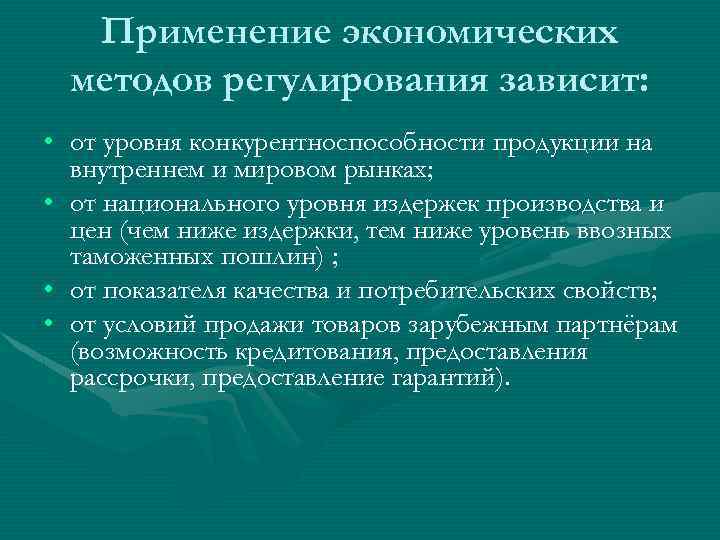 Применение экономических методов регулирования зависит:

• от уровня конкурентноспособности продукции на внутреннем и мировом рынках;
• от национального уровня издержек производства и цен (чем ниже издержки, тем ниже уровень ввозных таможенных пошлин) ;
• от показателя качества и потребительских свойств;
• от условий продажи товаров зарубежным партнёрам (возможность кредитования, предоставления рассрочки, предоставление гарантий).